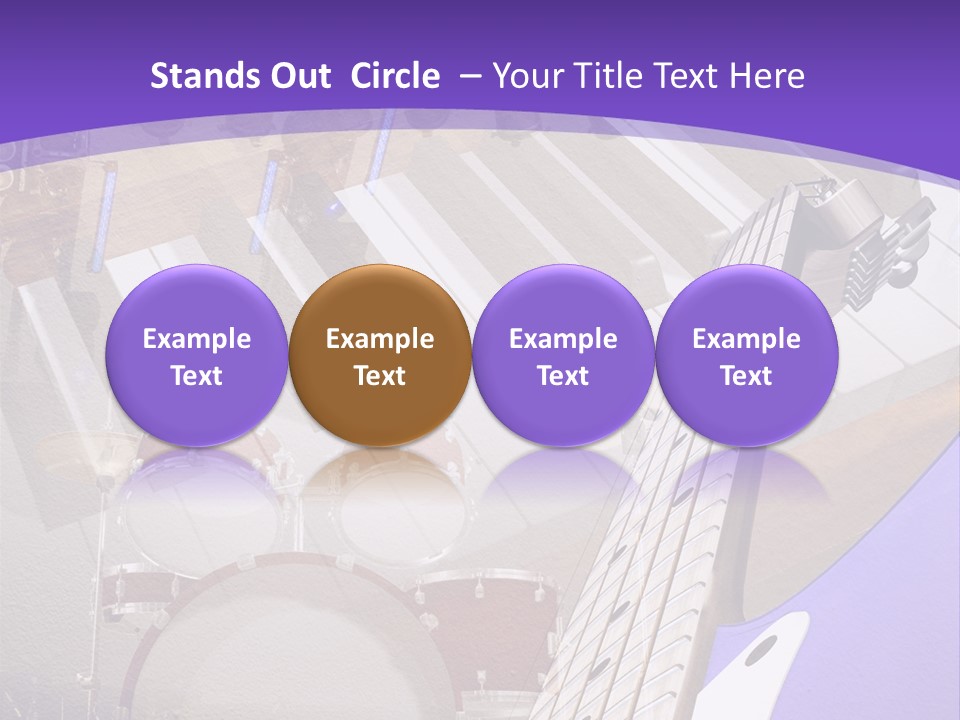 Stands Out Circle – Your Title Text Here

Example Text

Example Text

Example Text

Example Text